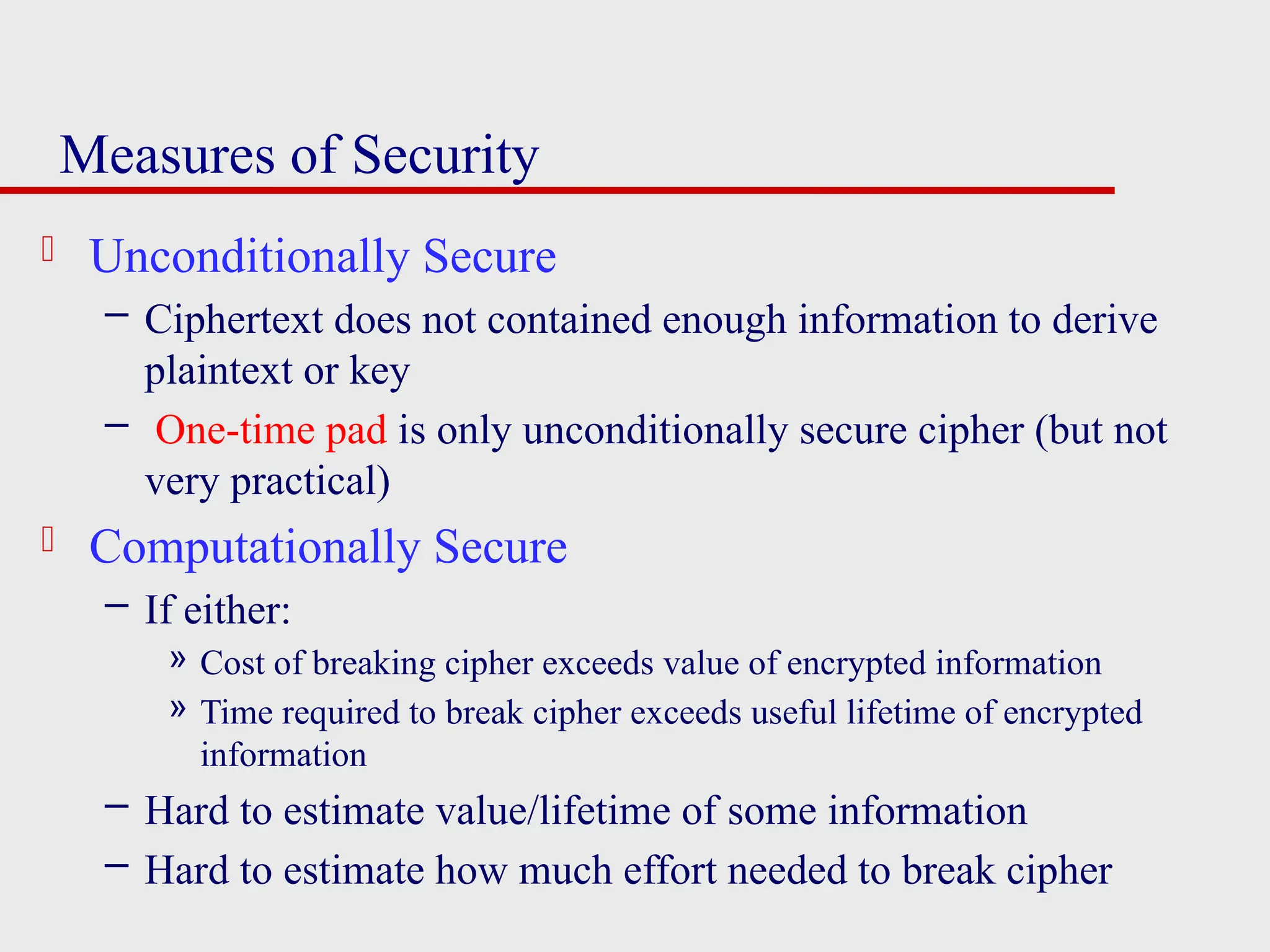 Measures of Security

Unconditionally Secure

– Ciphertext does not contained enough information to derive plaintext or key

– One-time pad is only unconditionally secure cipher (but not very practical)

Computationally Secure

– If either:

» Cost of breaking cipher exceeds value of encrypted information

» Time required to break cipher exceeds useful lifetime of encrypted information

– Hard to estimate value/lifetime of some information

– Hard to estimate how much effort needed to break cipher